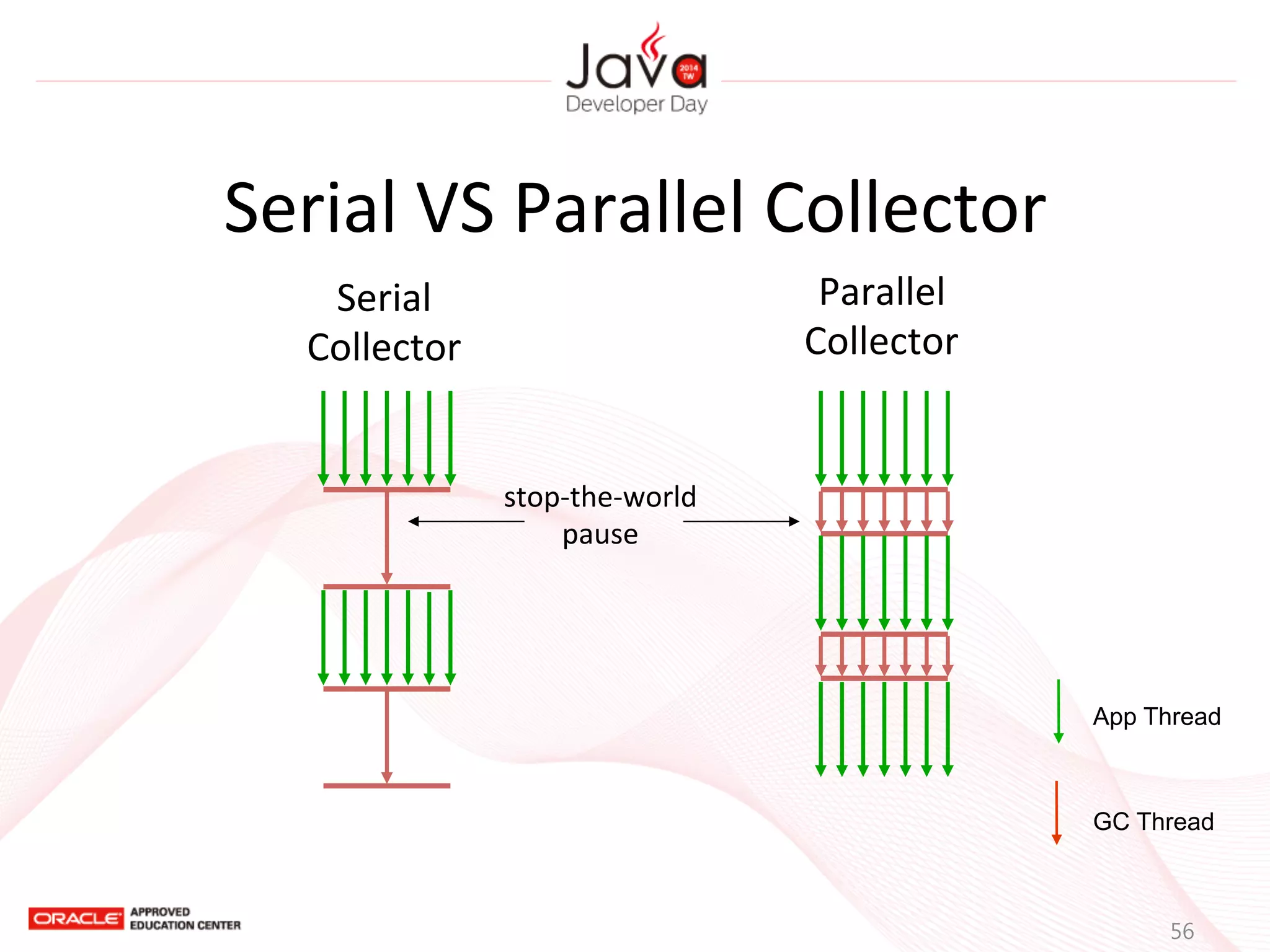 Java 2014 TW
Developer Day

Serial VS Parallel Collector

Serial Collector

Parallel Collector

stop-the-world pause

App Thread

GC Thread

ORACLE APPROVED EDUCATION CENTER

56